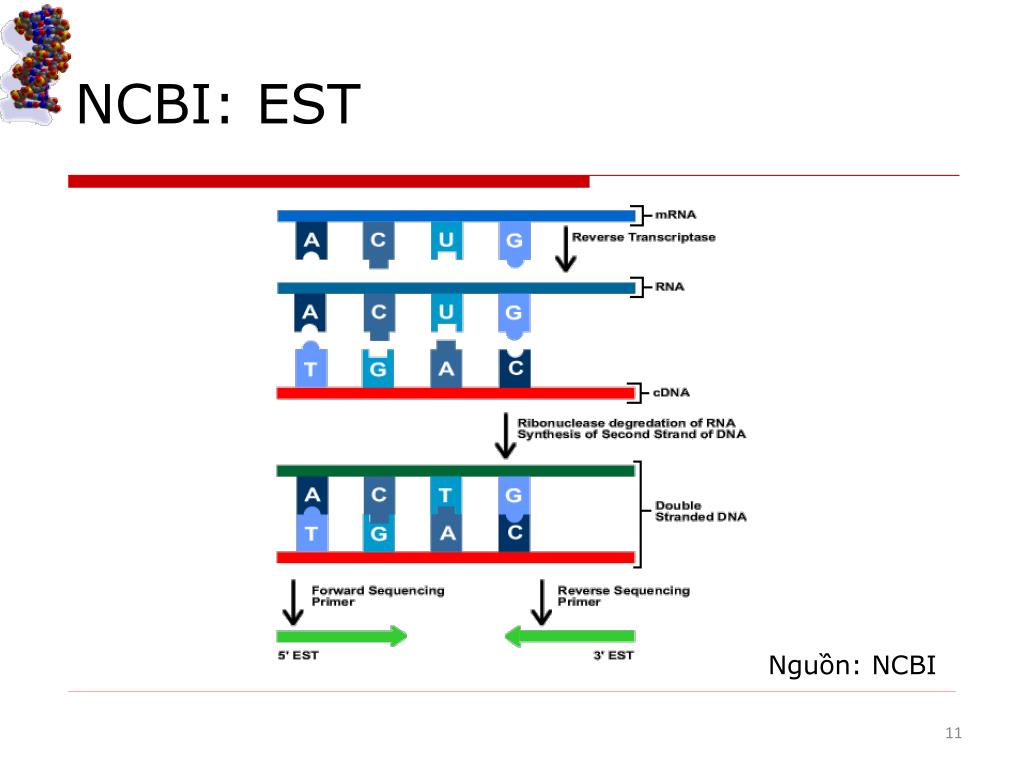 NCBI: EST

mRNA

A C U G

Reverse Transcriptase

RNA

A C U G

T G A C

cDNA

Ribonuclease degredation of RNA
Synthesis of Second Strand of DNA

A C T G

T G A C

Double Stranded DNA

Forward Sequencing Primer

Reverse Sequencing Primer

5' EST

3' EST

Nguồn: NCBI

11